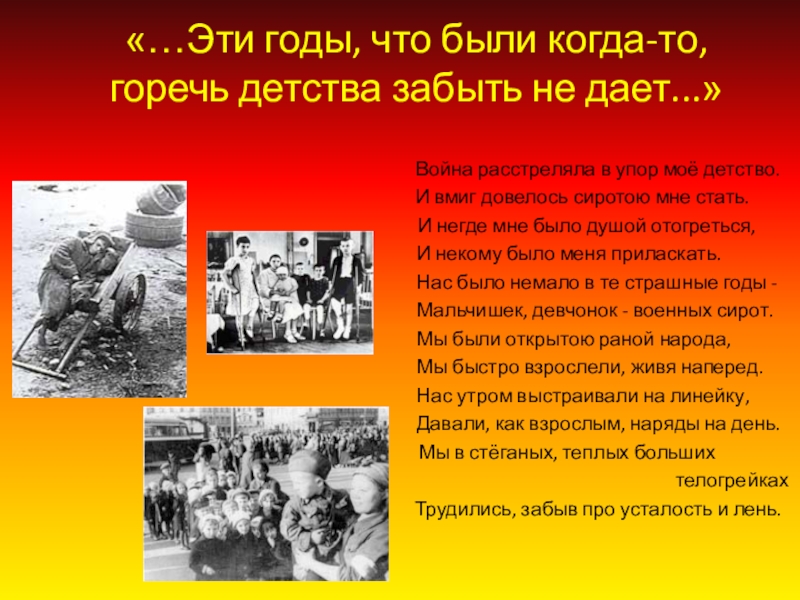 «…Эти годы, что были когда-то, горечь детства забыть не дает...»

Война расстреляла в упор моё детство.
И вмиг довелось сиротою мне стать.
И негде мне было душой отогреться,
И некому было меня приласкать.
Нас было немало в те страшные годы -
Мальчишек, девчонок - военных сирот.
Мы были открытою раной народа,
Мы быстро взрослели, живя наперед.
Нас утром выстраивали на линейку,
Давали, как взрослым, наряды на день.
Мы в стёганых, теплых больших телогрейках
Трудились, забыв про усталость и лень.